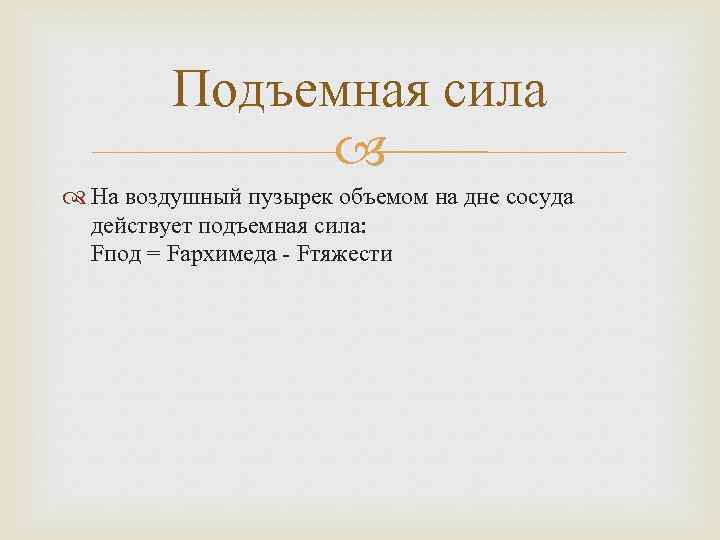 Подъемная сила

На воздушный пузырек объемом на дне сосуда действует подъемная сила:
Fпод = Fархимеда - Fтяжести